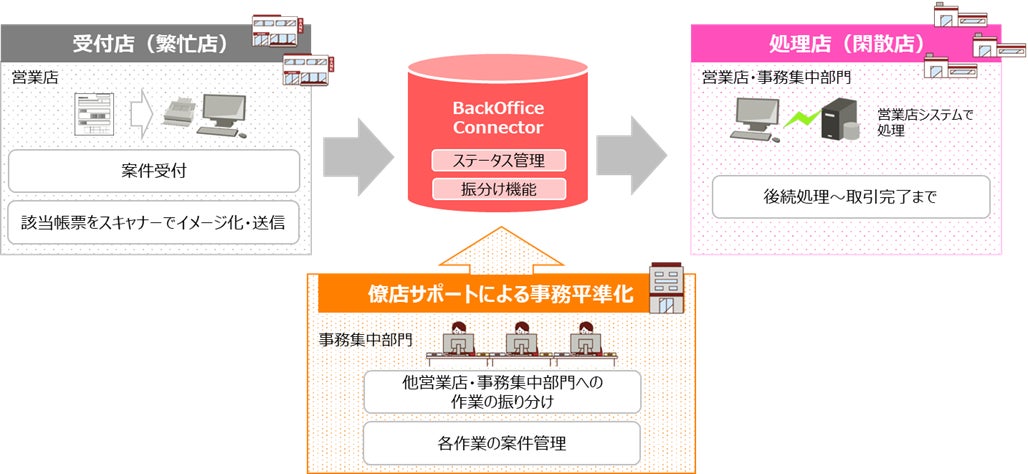 受付店（繁忙店）

営業店

案件受付

該当帳票をスキャナーでイメージ化・送信

BackOffice Connector

ステータス管理

振分け機能

処理店（閑散店）

営業店・事務集中部門

営業店システムで処理

後続処理～取引完了まで

僚店サポートによる事務平準化

事務集中部門

他営業店・事務集中部門への作業の振り分け

各作業の案件管理